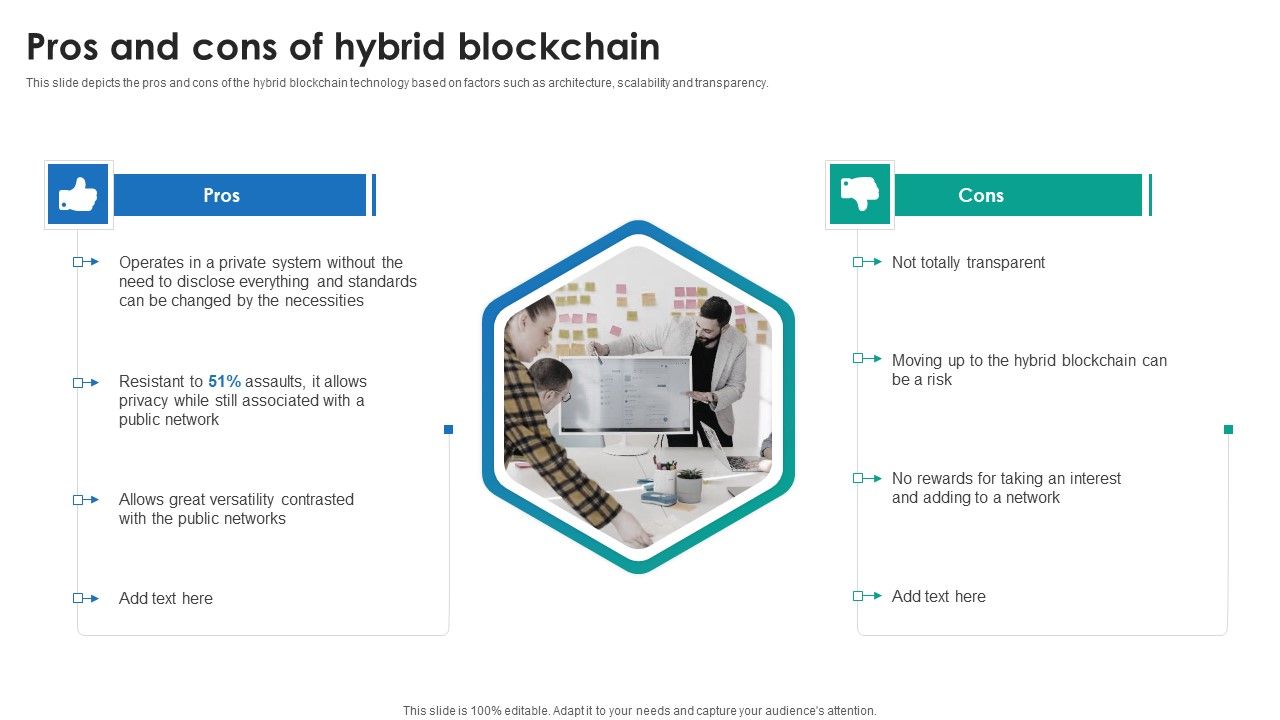 Pros and cons of hybrid blockchain

This slide depicts the pros and cons of the hybrid blockchain technology based on factors such as architecture, scalability and transparency.

Pros

Operates in a private system without the need to disclose everything and standards can be changed by the necessities

Resistant to 51% assaults, it allows privacy while still associated with a public network

Allows great versatility contrasted with the public networks

Add text here

Cons

Not totally transparent

Moving up to the hybrid blockchain can be a risk

No rewards for taking an interest and adding to a network

Add text here

This slide is 100% editable. Adapt it to your needs and capture your audience's attention.